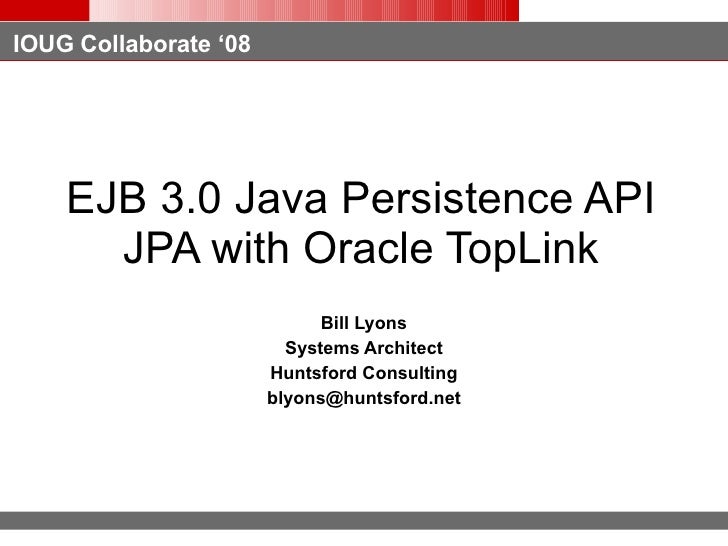 IOUG Collaborate ‘08

EJB 3.0 Java Persistence API
JPA with Oracle TopLink

Bill Lyons
Systems Architect
Huntsford Consulting
blyons@huntsford.net